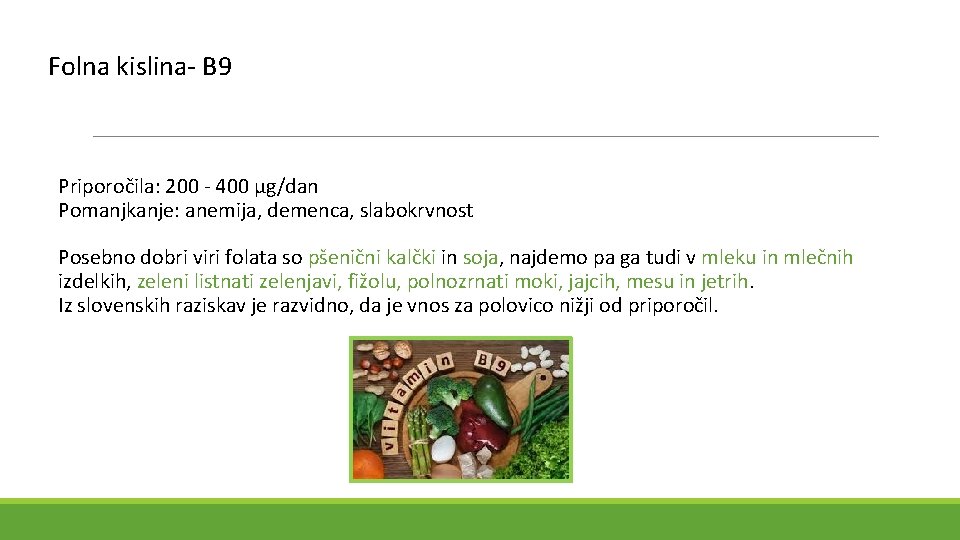 Folna kislina- B9

Priporočila: 200 - 400 µg/dan
Pomanjkanje: anemija, demenca, slabokrvnost

Posebno dobri viri folata so pšenični kalčki in soja, najdemo pa ga tudi v mleku in mlečnih izdelkih, zeleni listnati zelenjavi, fižolu, polnozrnati moki, jajcih, mesu in jetrih.
Iz slovenskih raziskav je razvidno, da je vnos za polovico nižji od priporočil.

vitamin B9